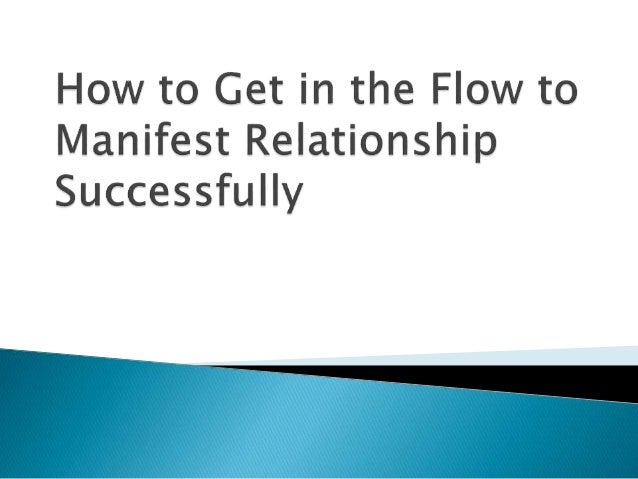 How to Get in the Flow to Manifest Relationship Successfully